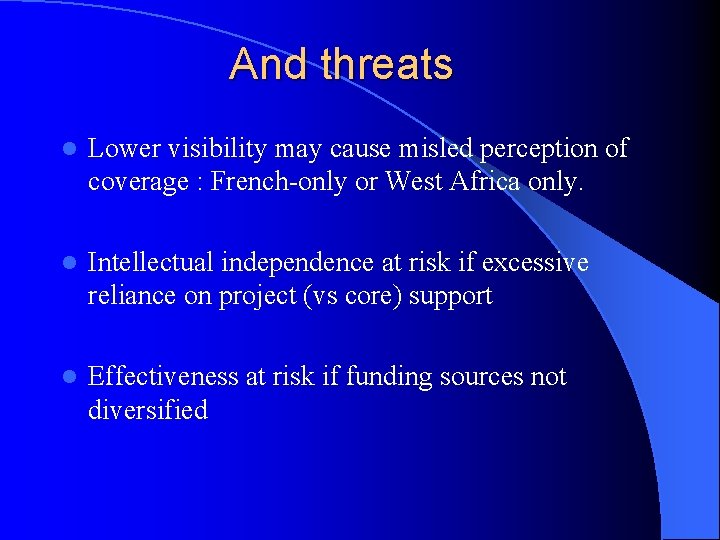 And threats

- Lower visibility may cause misled perception of coverage : French-only or West Africa only.

- Intellectual independence at risk if excessive reliance on project (vs core) support

- Effectiveness at risk if funding sources not diversified